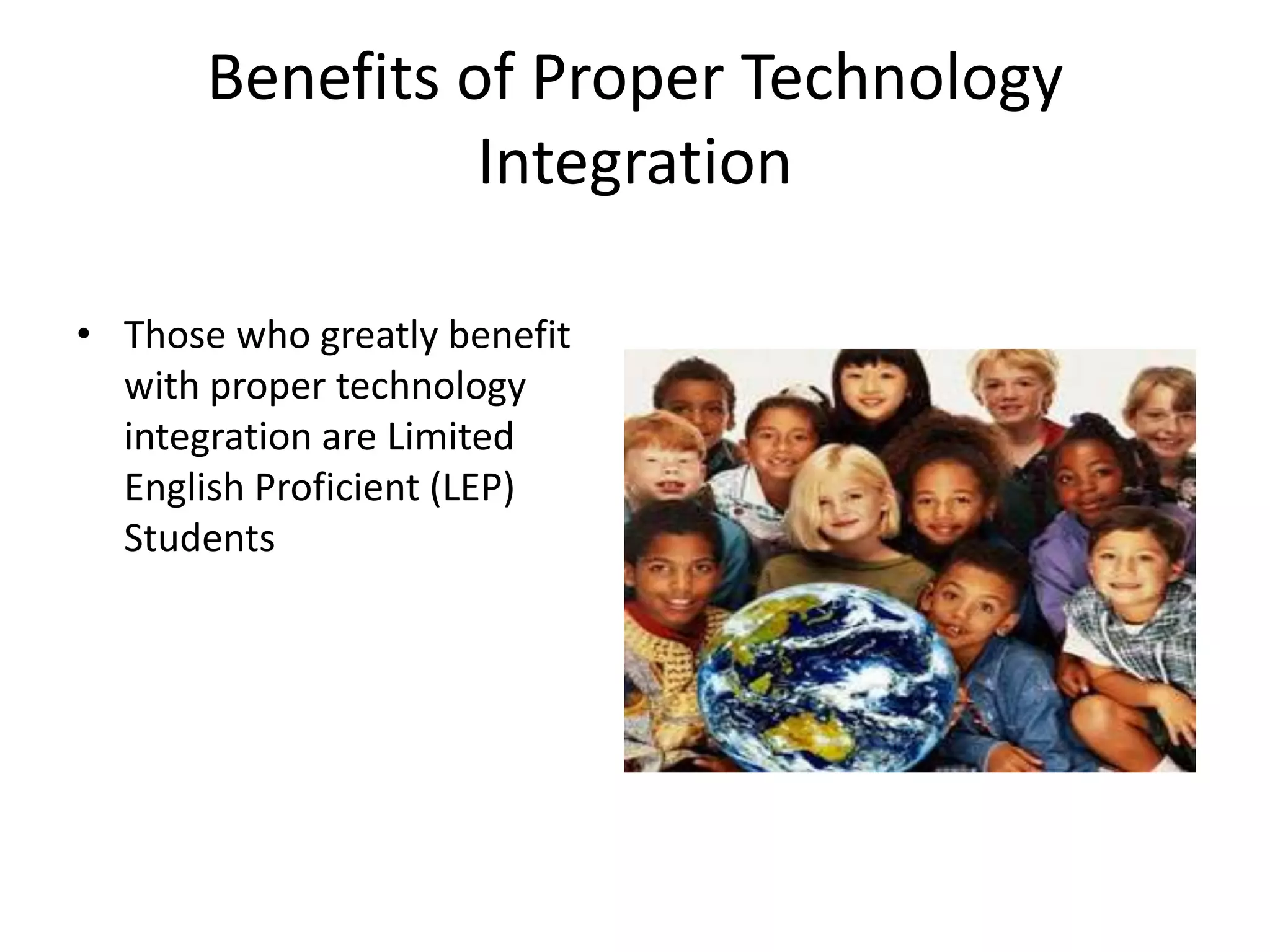 Benefits of Proper Technology Integration

• Those who greatly benefit with proper technology integration are Limited English Proficient (LEP) Students